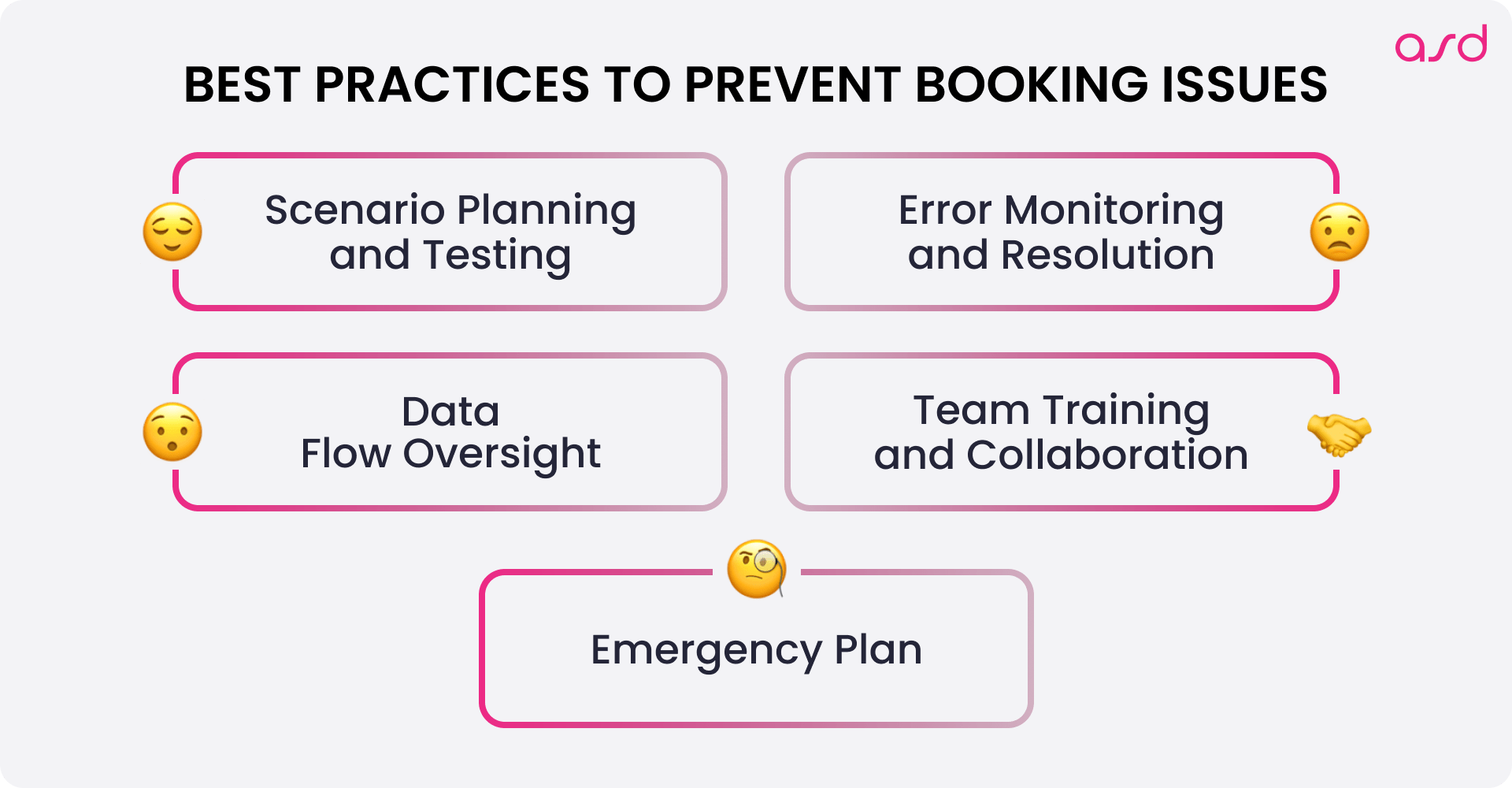 asd

BEST PRACTICES TO PREVENT BOOKING ISSUES

Scenario Planning and Testing

Error Monitoring and Resolution

Data Flow Oversight

Team Training and Collaboration

Emergency Plan